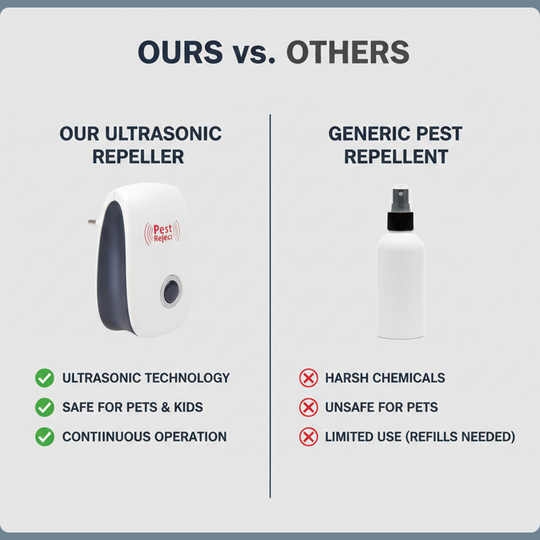 OURS vs. OTHERS

OUR ULTRASONIC REPELLER

Pest Reject

ULTRASONIC TECHNOLOGY

SAFE FOR PETS & KIDS

CONTIINUOUS OPERATION

GENERIC PEST REPELLENT

HARSH CHEMICALS

UNSAFE FOR PETS

LIMITED USE (REFILLS NEEDED)